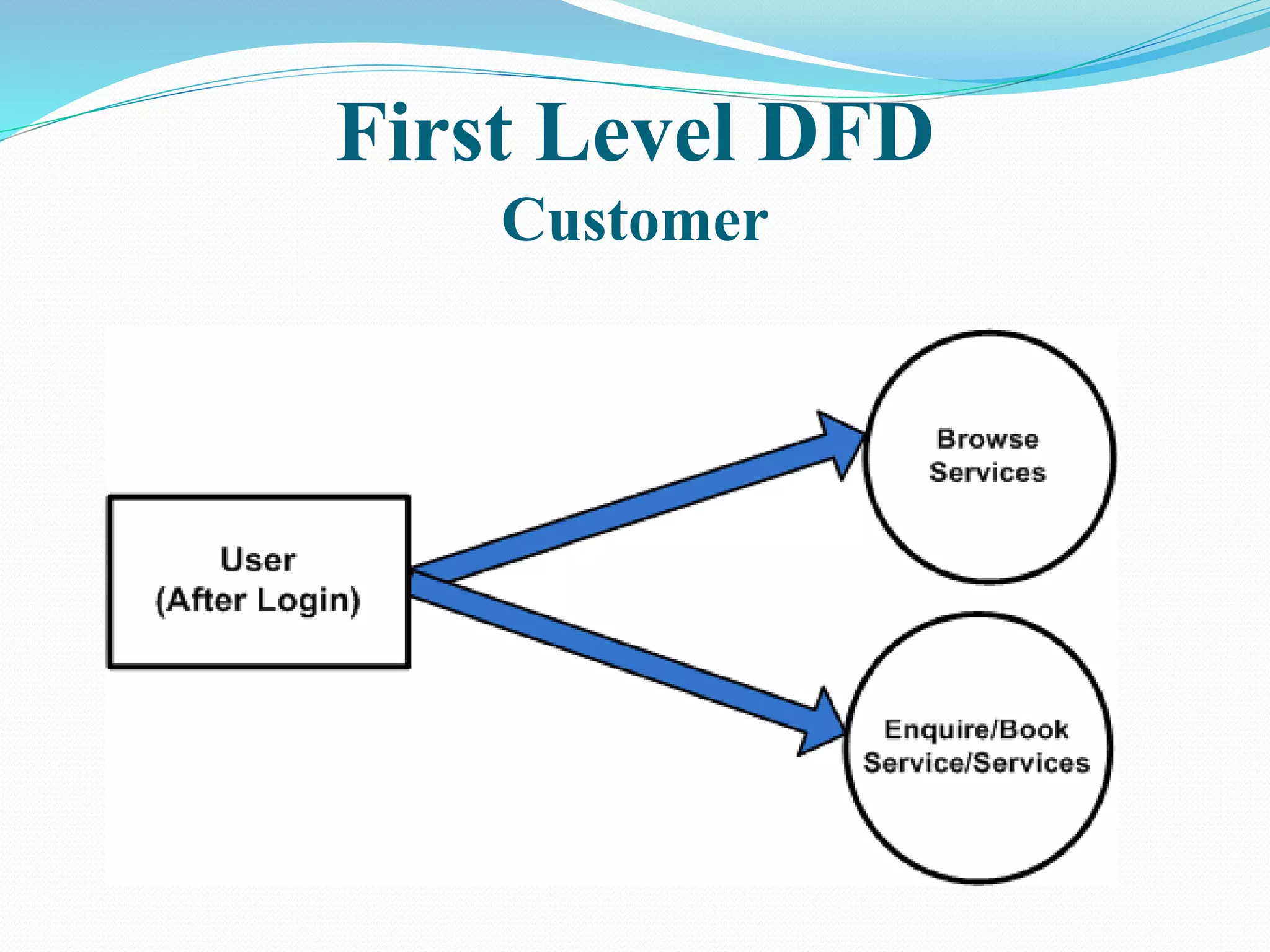 First Level DFD
Customer

User
(After Login)

Browse
Services

Enquire/Book
Service/Services